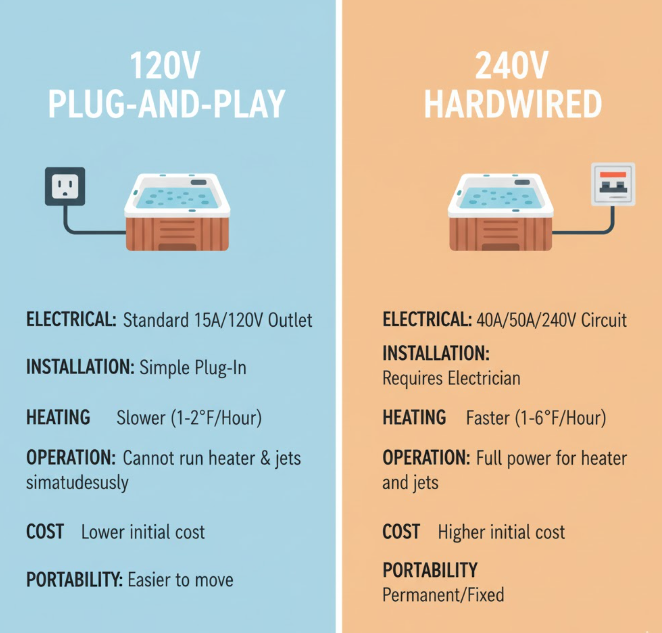 120V
PLUG-AND-PLAY

ELECTRICAL: Standard 15A/120V Outlet

INSTALLATION: Simple Plug-In

HEATING Slower (1-2°F/Hour)

OPERATION: Cannot run heater & jets simatudesusly

COST Lower initial cost

PORTABILITY: Easier to move

240V
HARDWIRED

ELECTRICAL: 40A/50A/240V Circuit

INSTALLATION: Requires Electrician

HEATING Faster (1-6°F/Hour)

OPERATION: Full power for heater and jets

COST Higher initial cost

PORTABILITY Permanent/Fixed